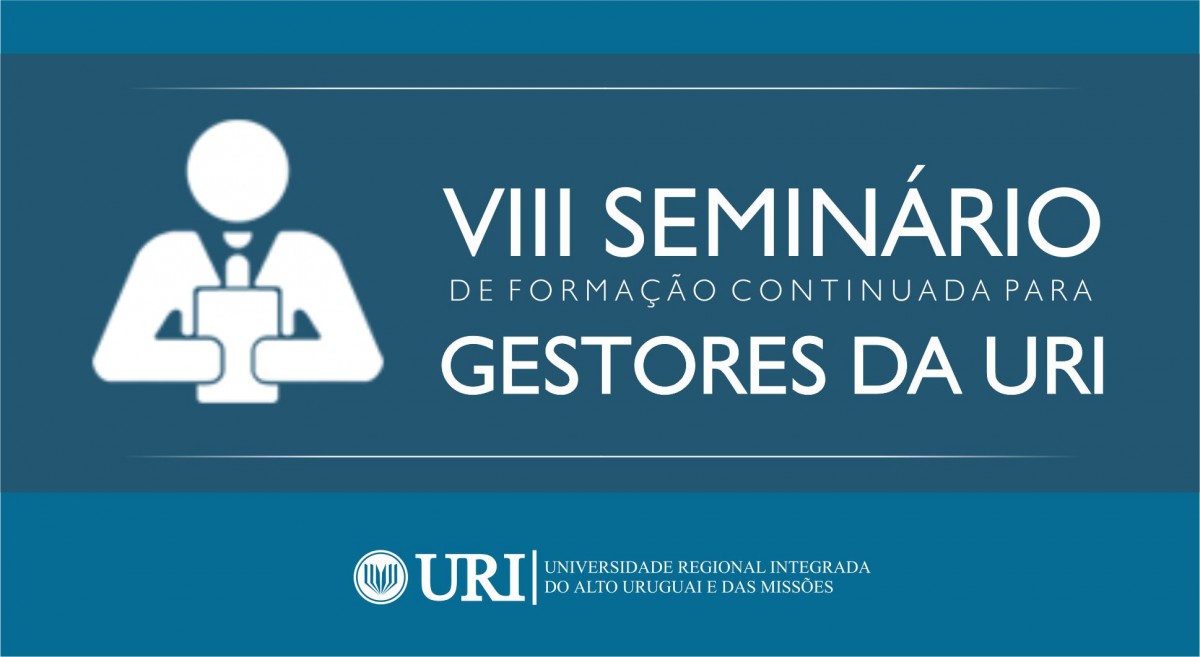 VIII SEMINÁRIO
DE FORMAÇÃO CONTINUADA PARA
GESTORES DA URI

URI UNIVERSIDADE REGIONAL INTEGRADA DO ALTO URUGUAI E DAS MISSÕES